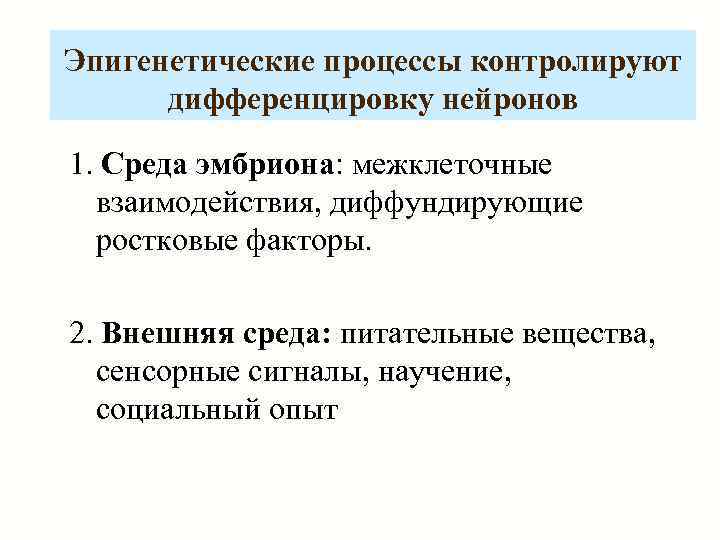 Эпигенетические процессы контролируют дифференцировку нейронов

1. Среда эмбриона: межклеточные взаимодействия, диффундирующие ростковые факторы.

2. Внешняя среда: питательные вещества, сенсорные сигналы, научение, социальный опыт